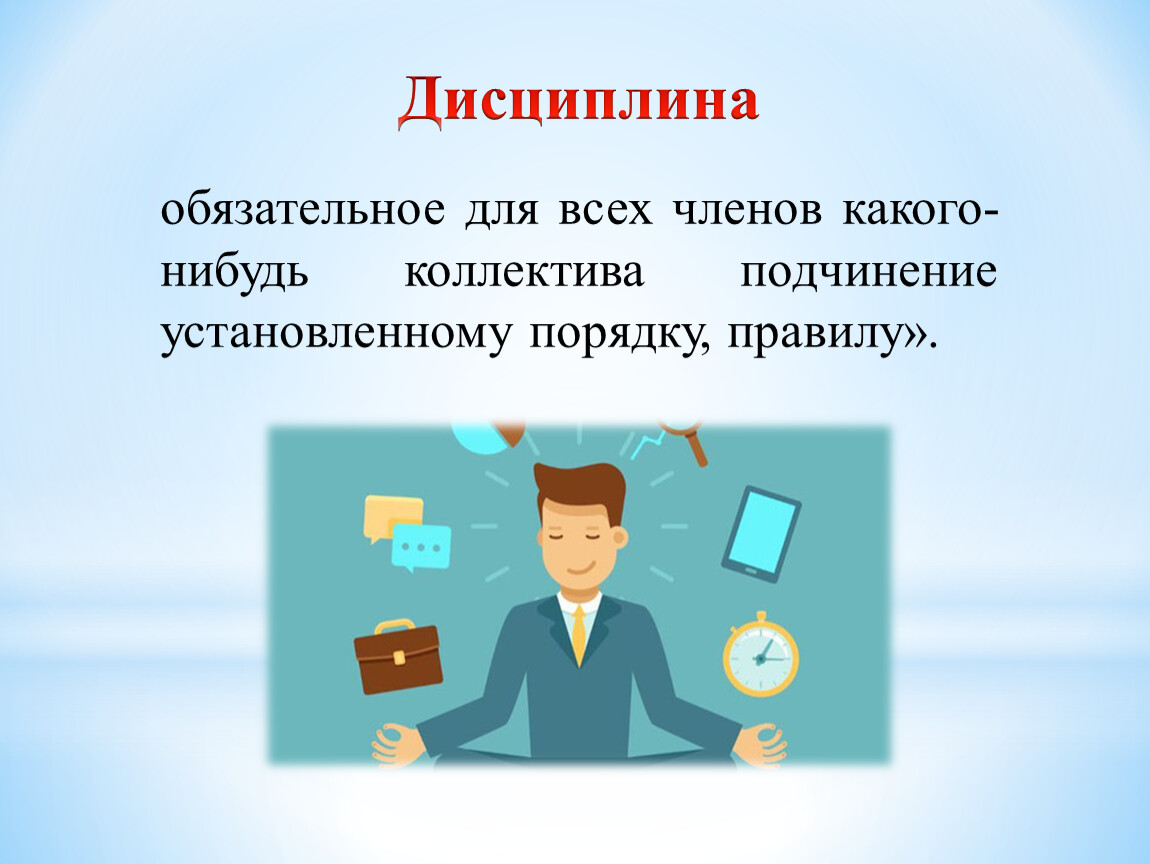 Дисциплина

обязательное для всех членов какого-нибудь коллектива подчинение установленному порядку, правилу».